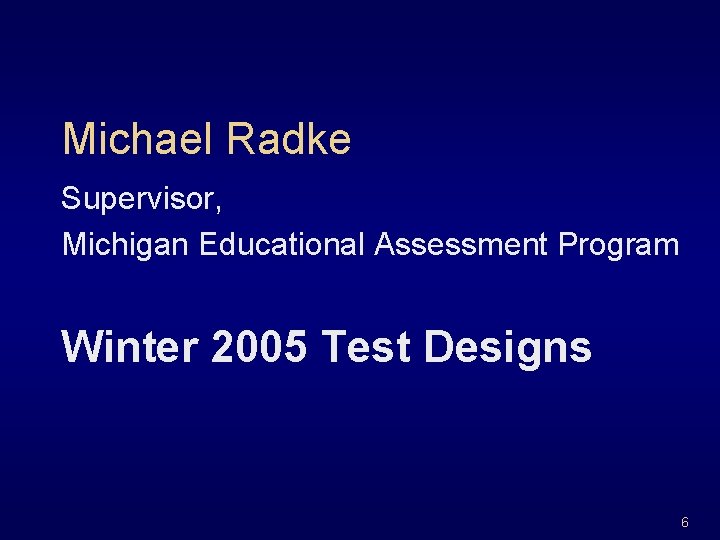 Michael Radke

Supervisor,
Michigan Educational Assessment Program

Winter 2005 Test Designs

6